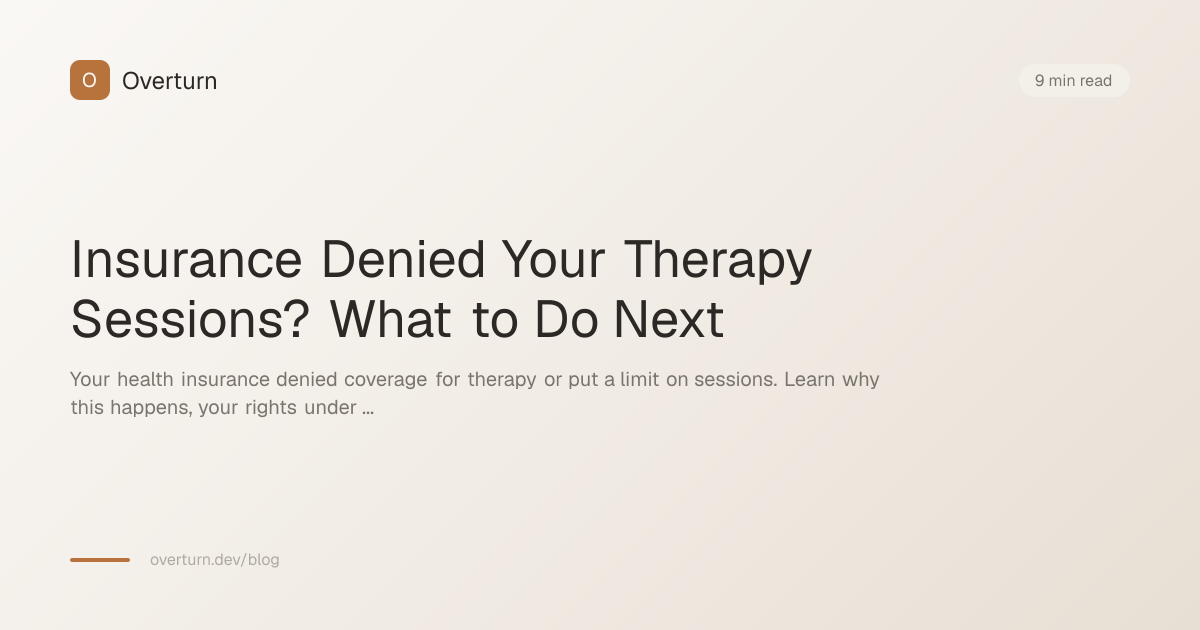 O Overturn

9 min read

Insurance Denied Your Therapy Sessions? What to Do Next

Your health insurance denied coverage for therapy or put a limit on sessions. Learn why this happens, your rights under ...

overturn.dev/blog